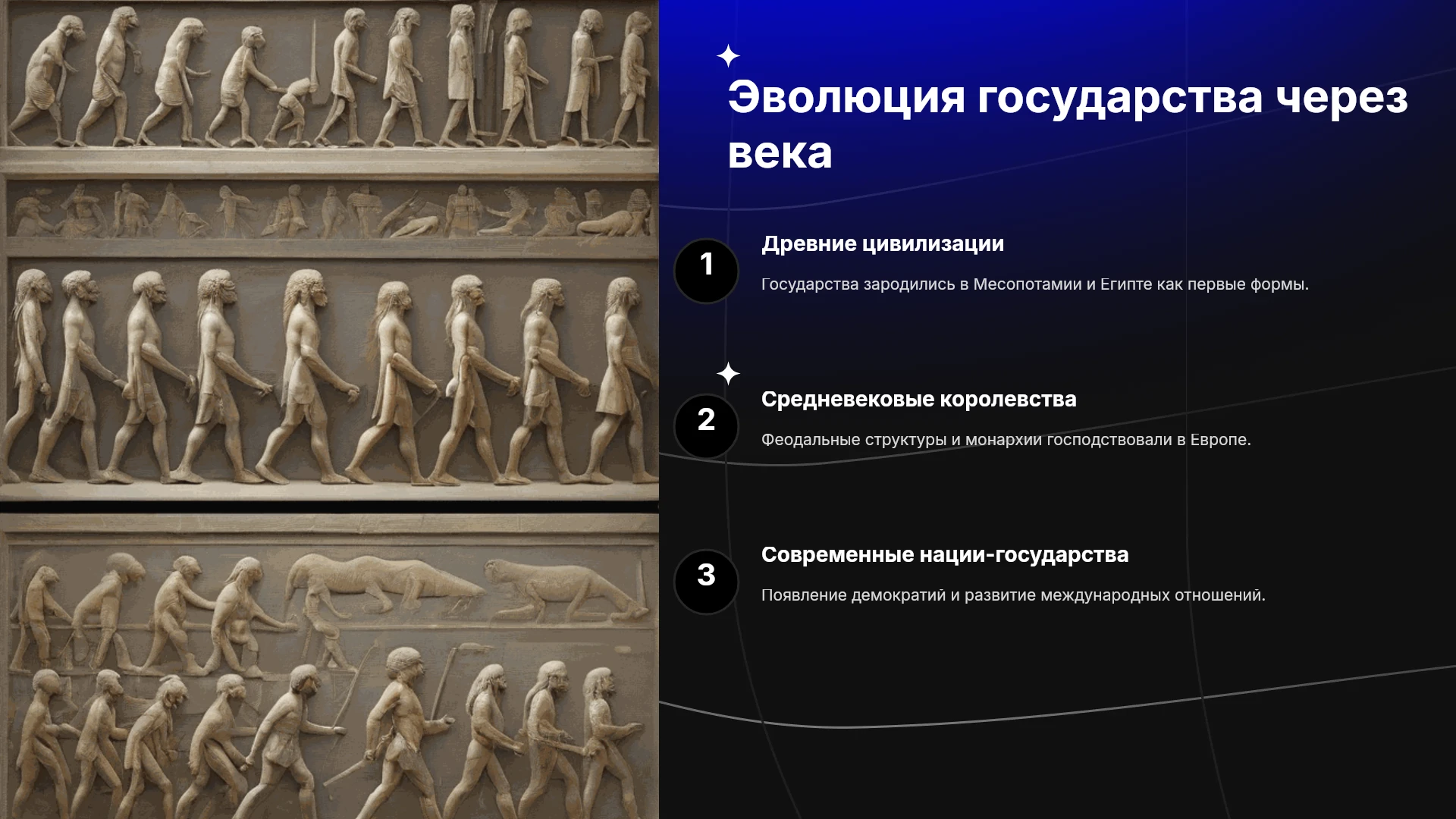 Эволюция государства через века

1

Древние цивилизации

Государства зародились в Месопотамии и Египте как первые формы.

2

Средневековые королевства

Феодальные структуры и монархии господствовали в Европе.

3

Современные нации-государства

Появление демократий и развитие международных отношений.